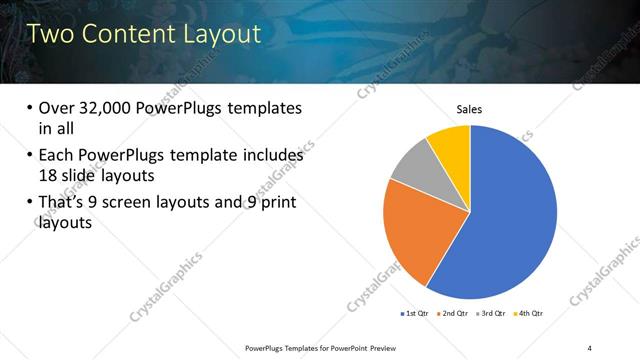 Two Content Layout

• Over 32,000 PowerPlugs templates in all

• Each PowerPlugs template includes 18 slide layouts

• That's 9 screen layouts and 9 print layouts

Sales

1st Qtr 2nd Qtr 3rd Qtr 4th Qtr

CrystalGraphics

PowerPlugs Templates for PowerPoint Preview

4